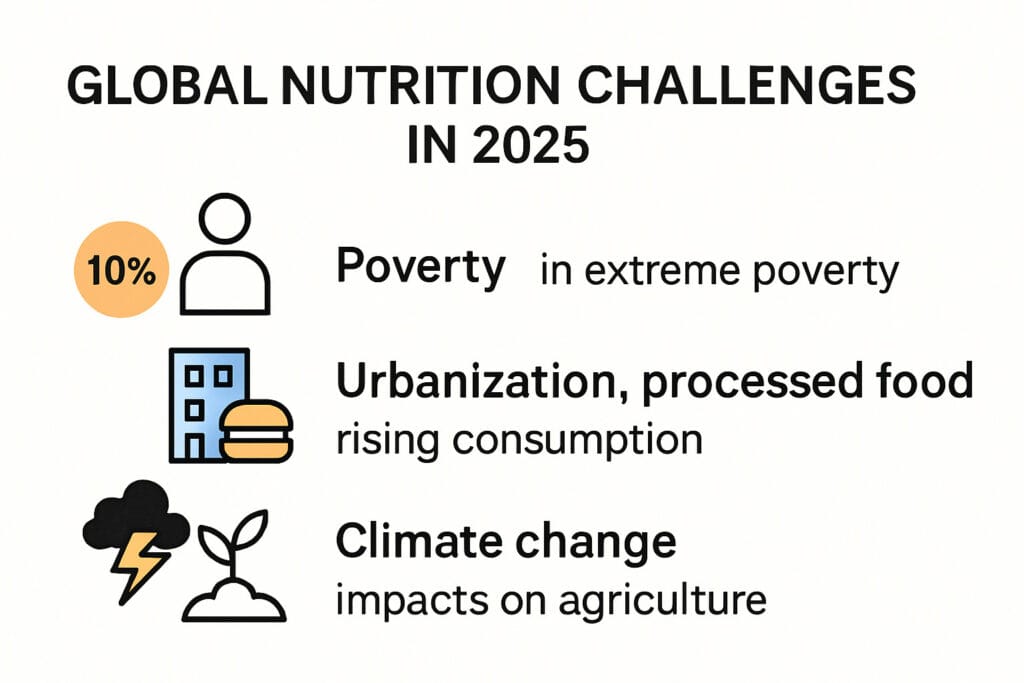 GLOBAL NUTRITION CHALLENGES IN 2025

10%

Poverty in extreme poverty

Urbanization, processed food
rising consumption

Climate change
impacts on agriculture